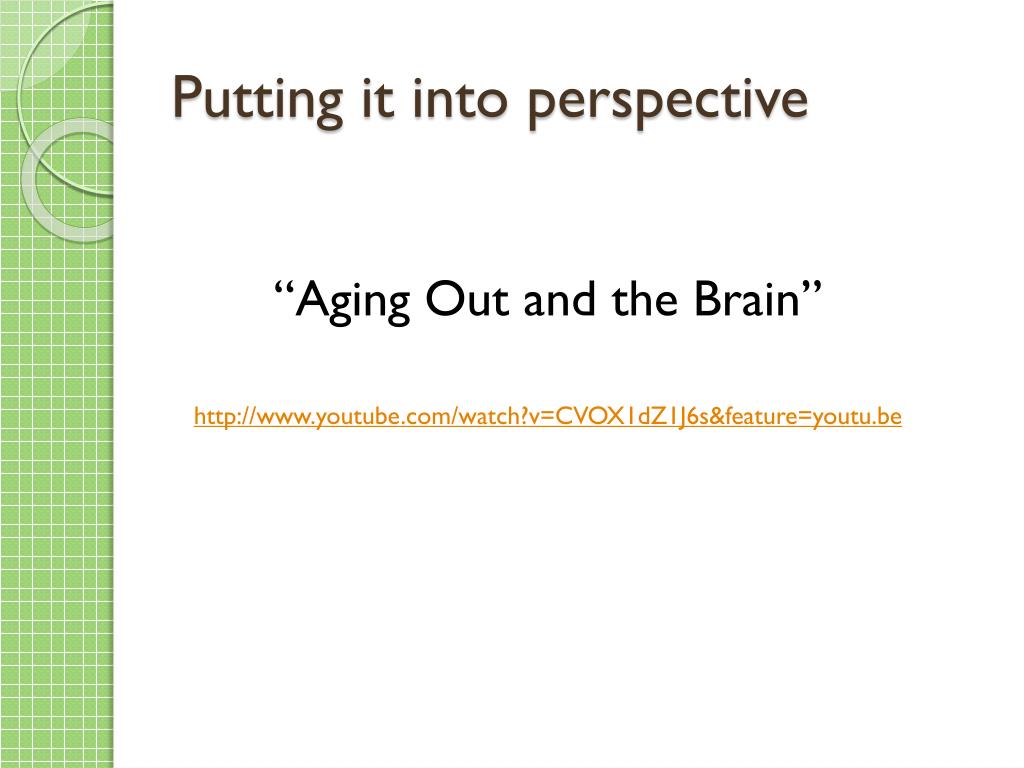 Putting it into perspective

“Aging Out and the Brain”

http://www.youtube.com/watch?v=CVOX1dZ1J6s&feature=youtu.be